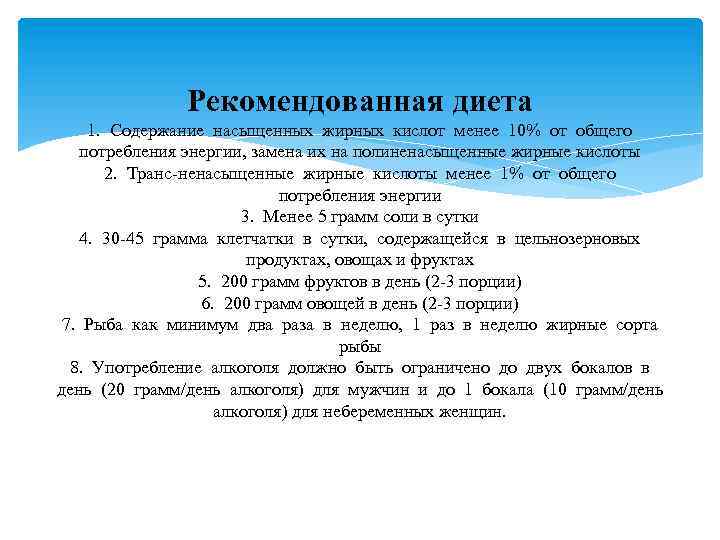 Рекомендованная диета

1. Содержание насыщенных жирных кислот менее 10% от общего потребления энергии, замена их на полиненасыщенные жирные кислоты

2. Транс-ненасыщенные жирные кислоты менее 1% от общего потребления энергии

3. Менее 5 грамм соли в сутки

4. 30-45 грамма клетчатки в сутки, содержащейся в цельнозерновых продуктах, овощах и фруктах

5. 200 грамм фруктов в день (2-3 порции)

6. 200 грамм овощей в день (2-3 порции)

7. Рыба как минимум два раза в неделю, 1 раз в неделю жирные сорта рыбы

8. Употребление алкоголя должно быть ограничено до двух бокалов в день (20 грамм/день алкоголя) для мужчин и до 1 бокала (10 грамм/день алкоголя) для небеременных женщин.